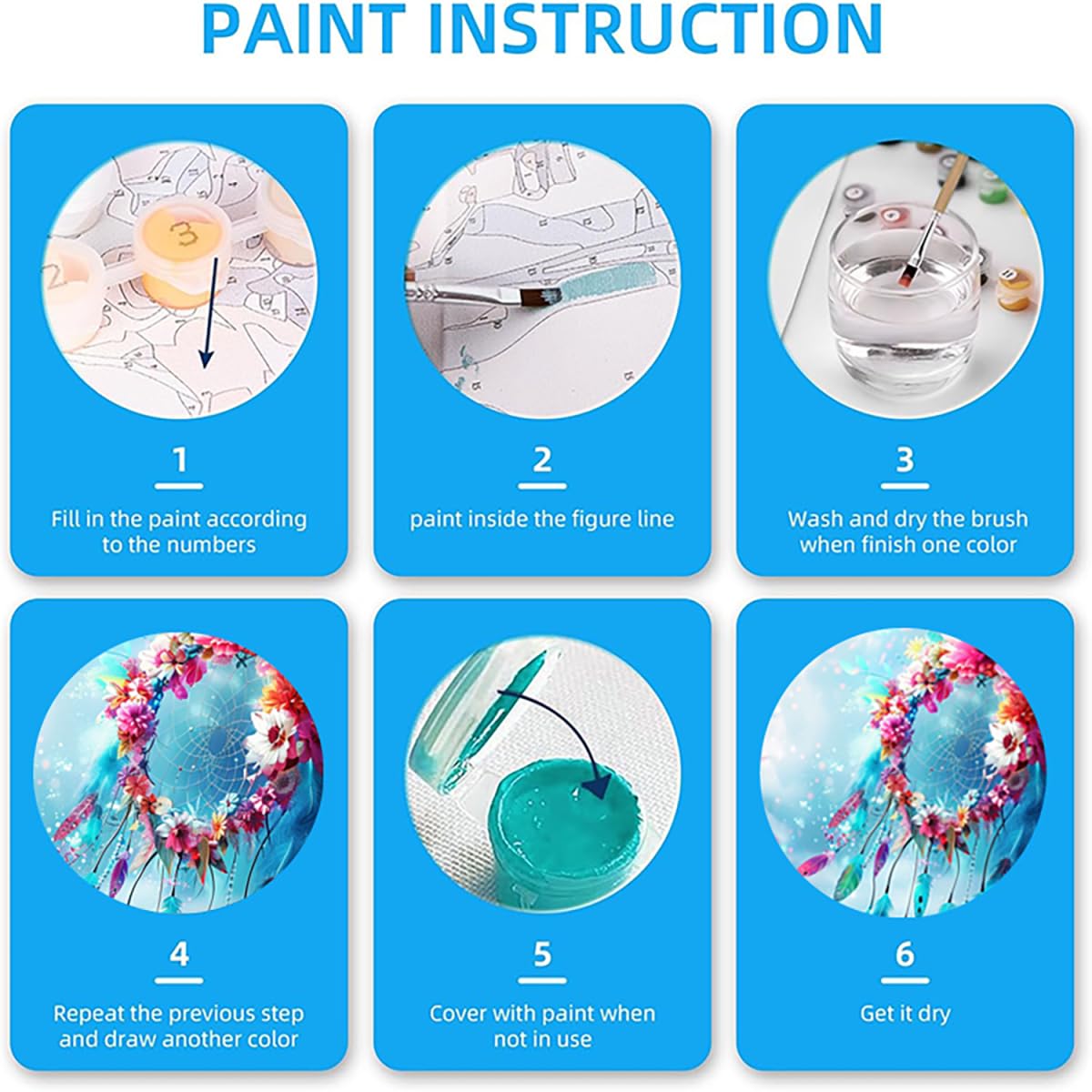 PAINT INSTRUCTION

3

1

Fill in the paint according to the numbers

2

paint inside the figure line

3

Wash and dry the brush when finish one color

4

Repeat the previous step and draw another color

5

Cover with paint when not in use

6

Get it dry